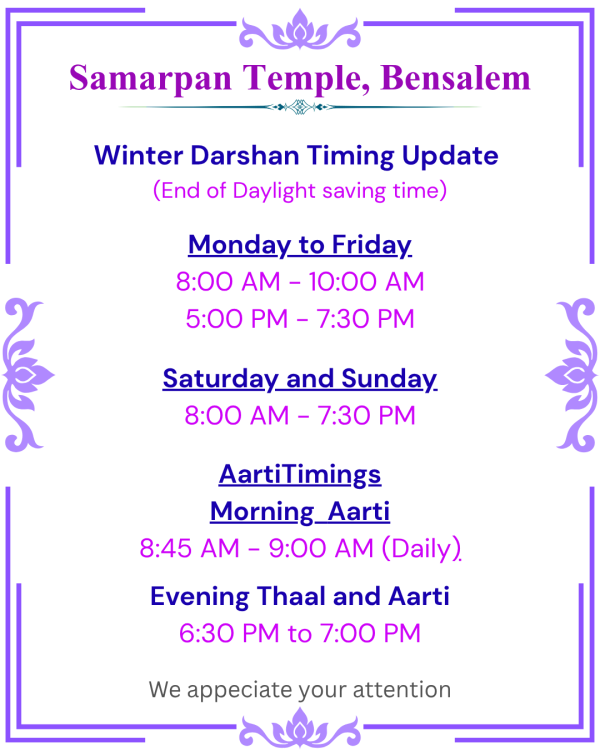 Samarpan Temple, Bensalem

Winter Darshan Timing Update
(End of Daylight saving time)

Monday to Friday
8:00 AM - 10:00 AM
5:00 PM - 7:30 PM

Saturday and Sunday
8:00 AM - 7:30 PM

AartiTimings
Morning Aarti
8:45 AM - 9:00 AM (Daily)

Evening Thaal and Aarti
6:30 PM to 7:00 PM

We appeciate your attention